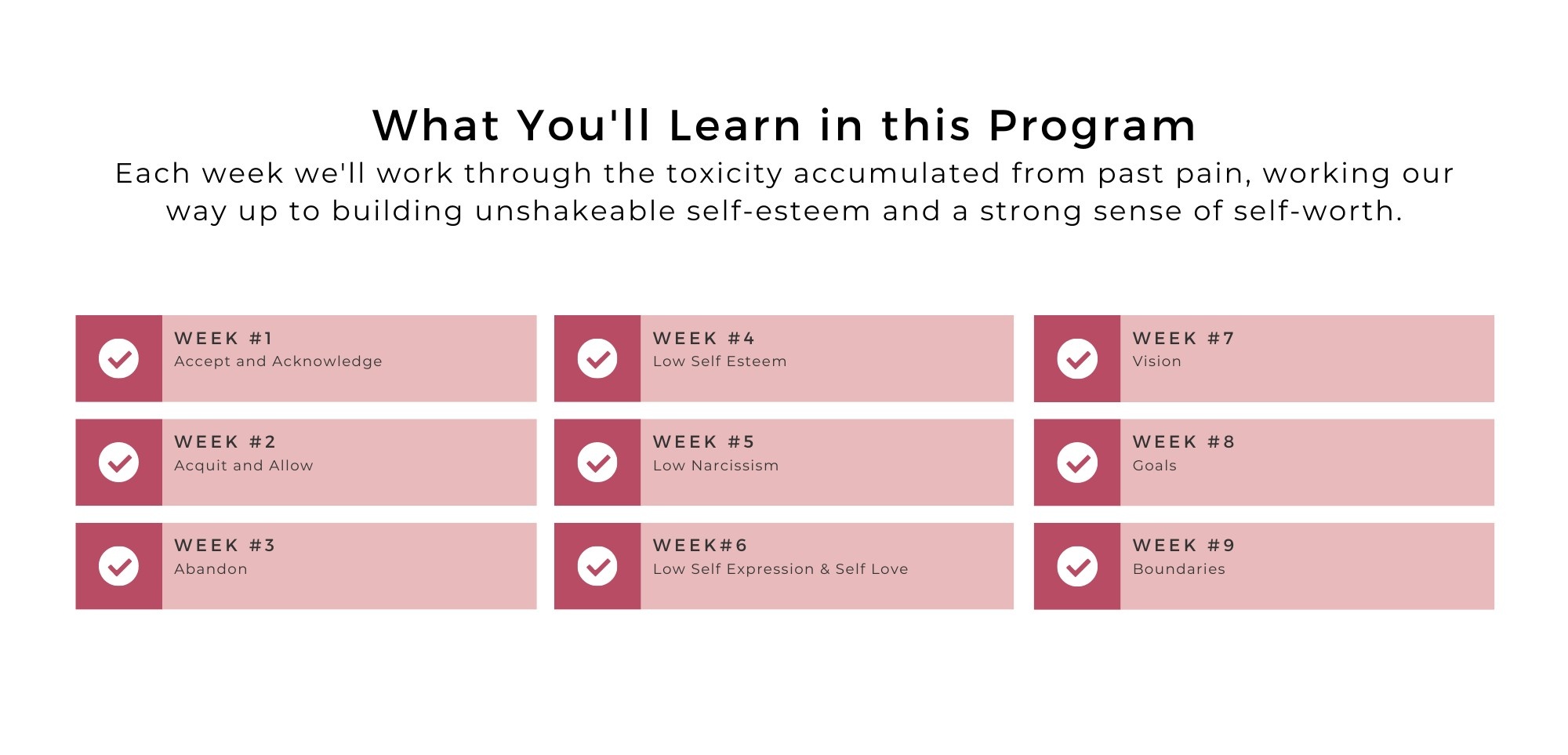 What You'll Learn in this Program

Each week we'll work through the toxicity accumulated from past pain, working our way up to building unshakeable self-esteem and a strong sense of self-worth.

WEEK #1
Accept and Acknowledge

WEEK #2
Acquit and Allow

WEEK #3
Abandon

WEEK #4
Low Self Esteem

WEEK #5
Low Narcissism

WEEK#6
Low Self Expression & Self Love

WEEK #7
Vision

WEEK #8
Goals

WEEK #9
Boundaries